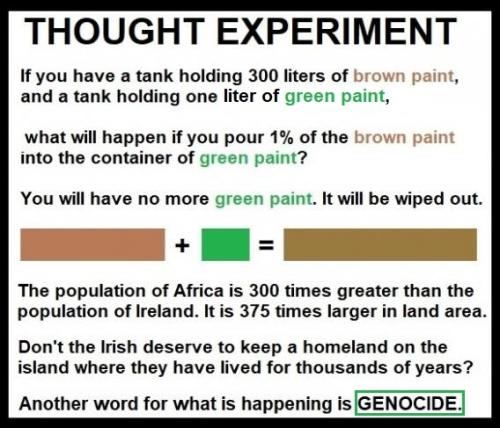 THOUGHT EXPERIMENT

If you have a tank holding 300 liters of brown paint, and a tank holding one liter of green paint,

what will happen if you pour 1% of the brown paint into the container of green paint?

You will have no more green paint. It will be wiped out.

+ =

The population of Africa is 300 times greater than the population of Ireland. It is 375 times larger in land area.

Don't the Irish deserve to keep a homeland on the island where they have lived for thousands of years?

Another word for what is happening is GENOCIDE.